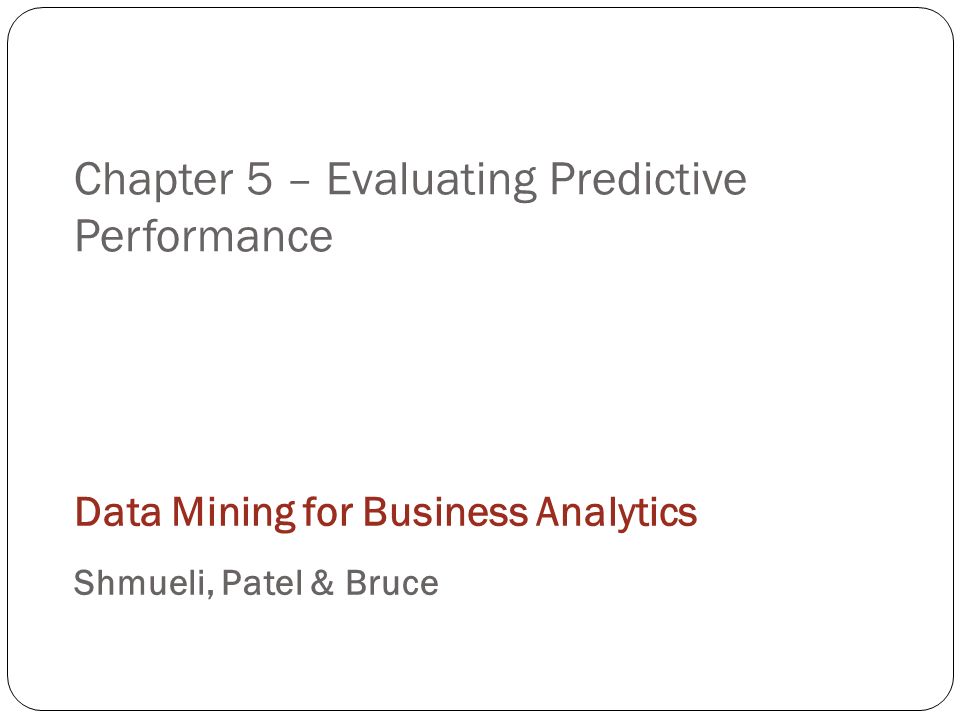 Chapter 5 – Evaluating Predictive Performance

Data Mining for Business Analytics

Shmueli, Patel & Bruce